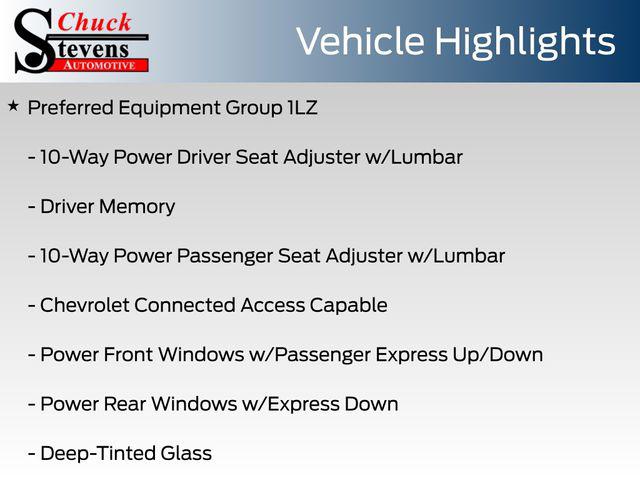 Chuck Stevens AUTOMOTIVE

Vehicle Highlights

★ Preferred Equipment Group 1LZ

- 10-Way Power Driver Seat Adjuster w/Lumbar

- Driver Memory

- 10-Way Power Passenger Seat Adjuster w/Lumbar

- Chevrolet Connected Access Capable

- Power Front Windows w/Passenger Express Up/Down

- Power Rear Windows w/Express Down

- Deep-Tinted Glass